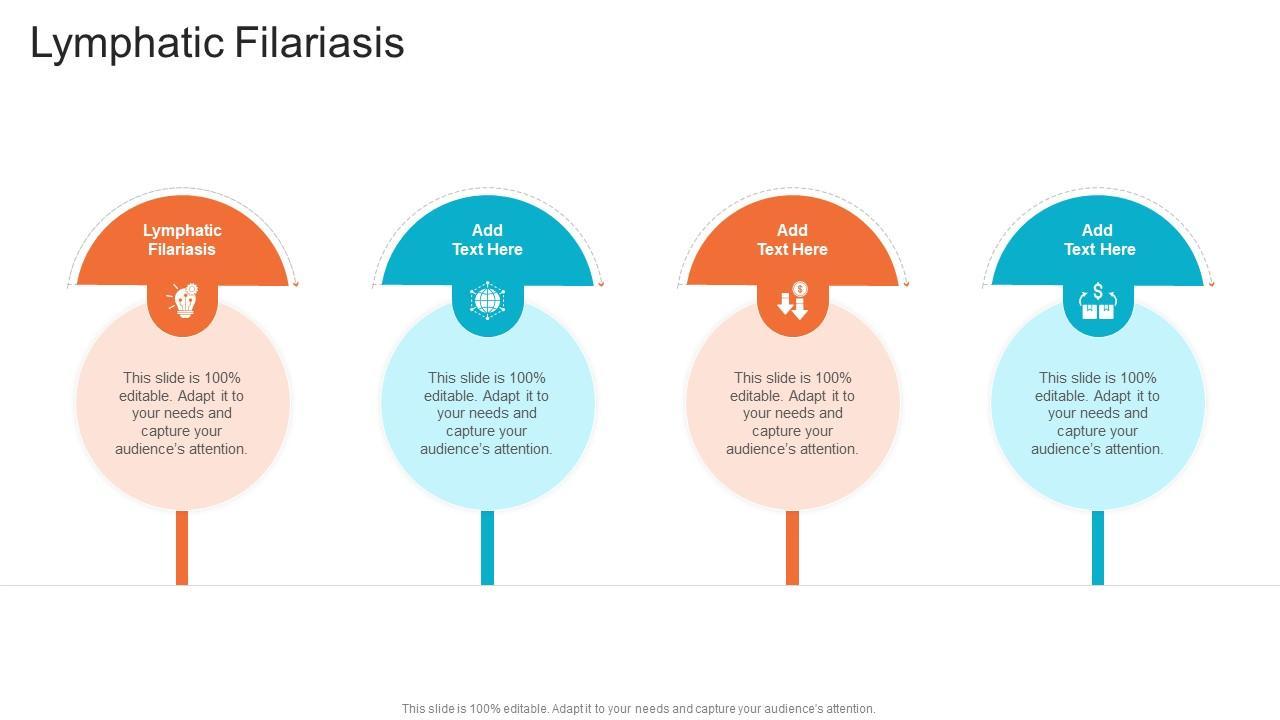 Lymphatic Filariasis

Lymphatic Filariasis

This slide is 100% editable. Adapt it to your needs and capture your audience's attention.

Add Text Here

This slide is 100% editable. Adapt it to your needs and capture your audience's attention.

Add Text Here

This slide is 100% editable. Adapt it to your needs and capture your audience's attention.

Add Text Here

This slide is 100% editable. Adapt it to your needs and capture your audience's attention.

This slide is 100% editable. Adapt it to your needs and capture your audience's attention.